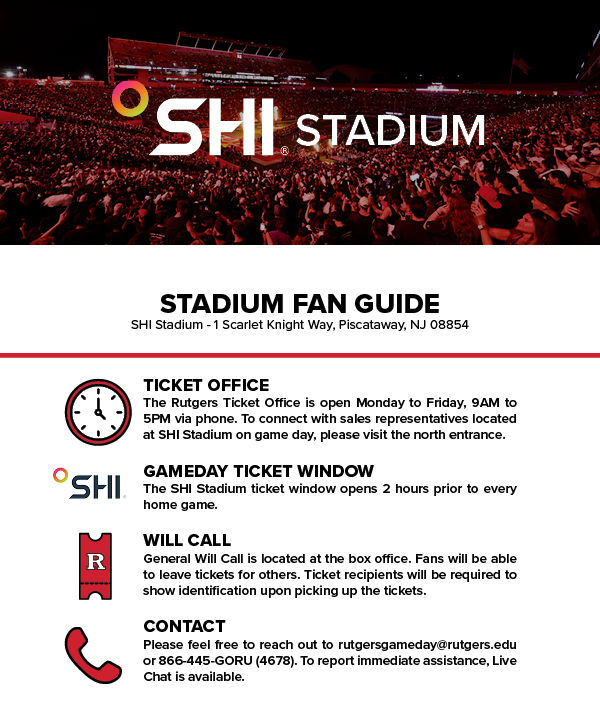 SHI® STADIUM

STADIUM FAN GUIDE
SHI Stadium - 1 Scarlet Knight Way, Piscataway, NJ 08854

TICKET OFFICE
The Rutgers Ticket Office is open Monday to Friday, 9AM to 5PM via phone. To connect with sales representatives located at SHI Stadium on game day, please visit the north entrance.

SHI

GAMEDAY TICKET WINDOW
The SHI Stadium ticket window opens 2 hours prior to every home game.

R

WILL CALL
General Will Call is located at the box office. Fans will be able to leave tickets for others. Ticket recipients will be required to show identification upon picking up the tickets.

CONTACT
Please feel free to reach out to rutgersgameday@rutgers.edu or 866-445-GORU (4678). To report immediate assistance, Live Chat is available.